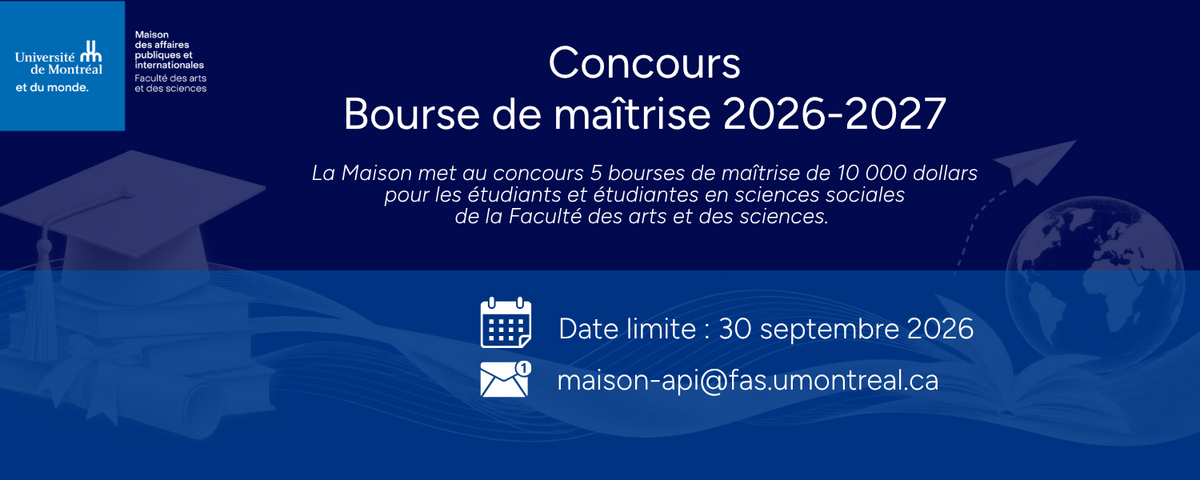 Université de Montréal et du monde.

Maison des affaires publiques et internationales
Faculté des arts et des sciences

Concours
Bourse de maîtrise 2026-2027

La Maison met au concours 5 bourses de maîtrise de 10 000 dollars pour les étudiants et étudiantes en sciences sociales de la Faculté des arts et des sciences.

Date limite : 30 septembre 2026

1

maison-api@fas.umontreal.ca